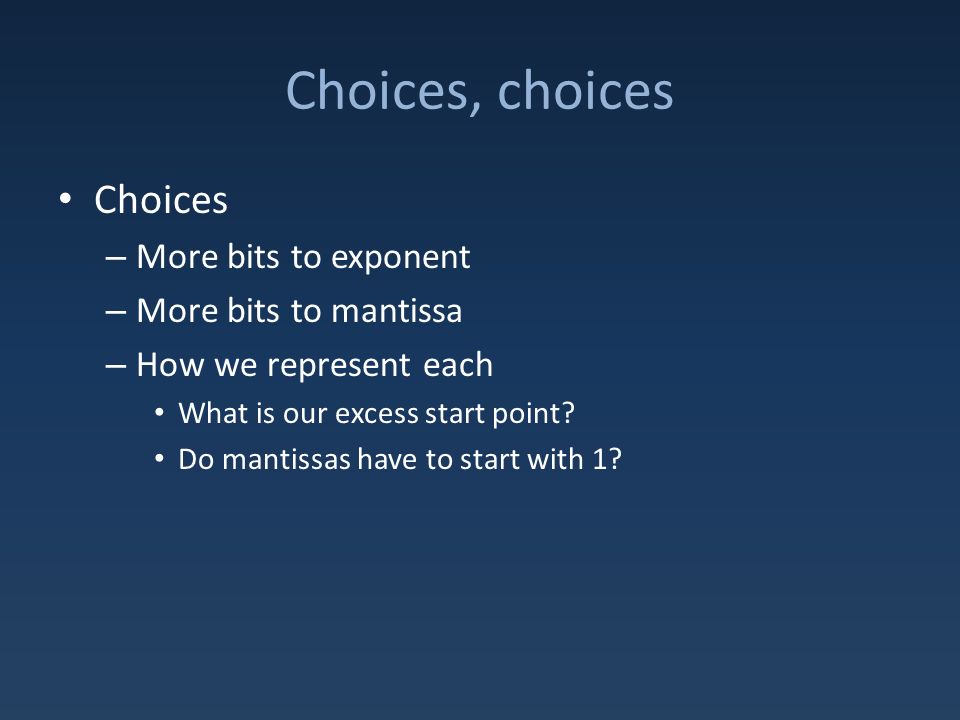 Choices, choices

• Choices
– More bits to exponent
– More bits to mantissa
– How we represent each
• What is our excess start point?
• Do mantissas have to start with 1?